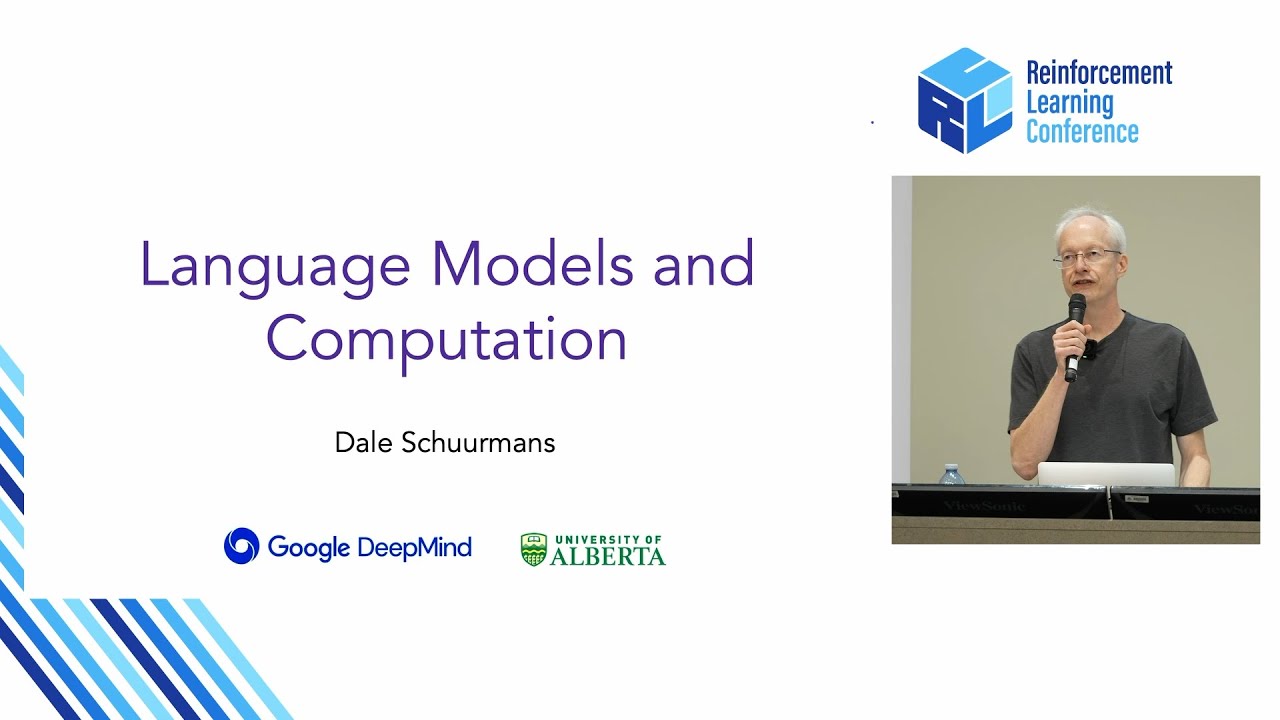 Reinforcement Learning Conference

Language Models and Computation

Dale Schuurmans

Google DeepMind

UNIVERSITY OF ALBERTA

ViewSonic

ViewSonic